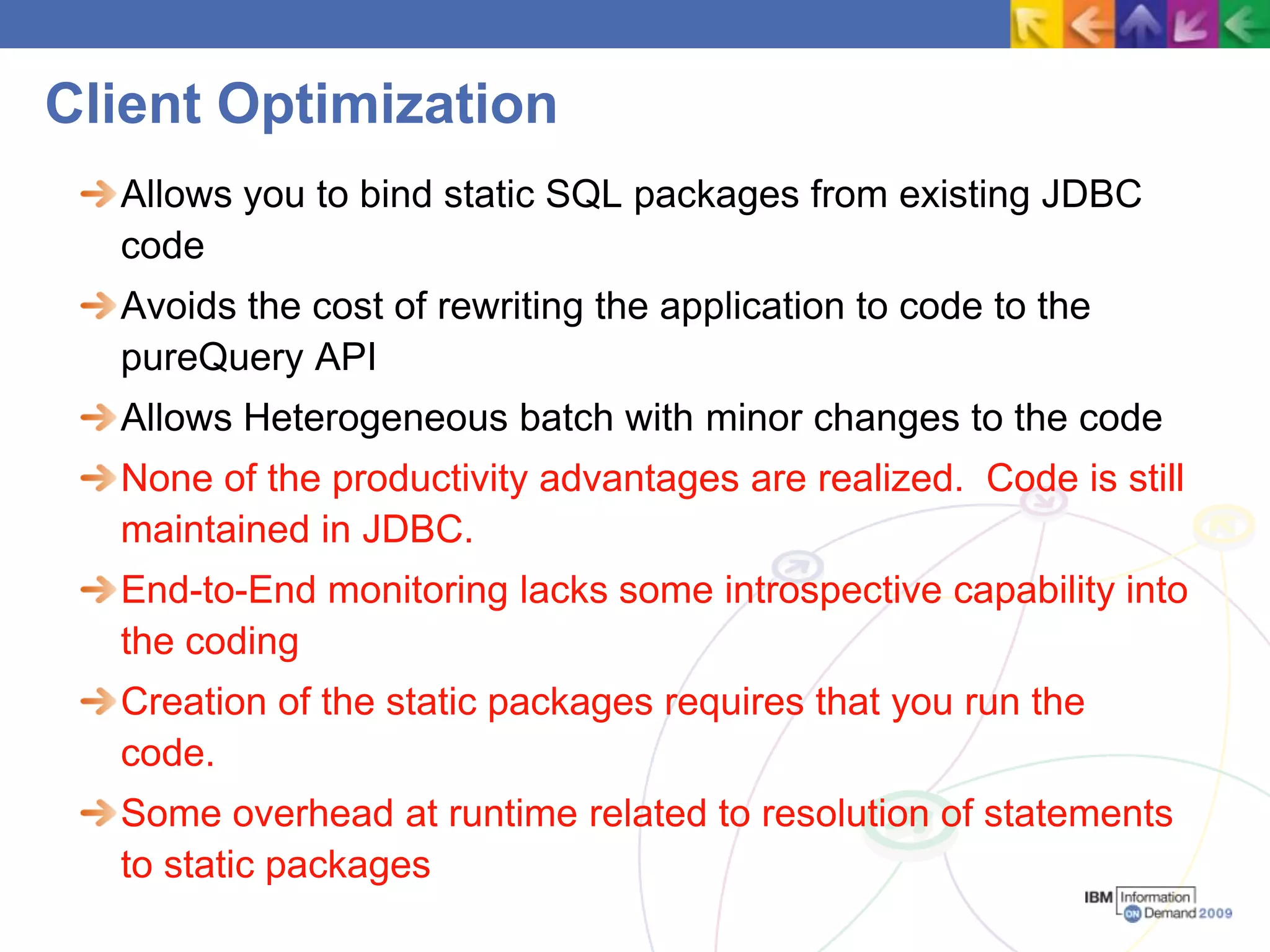 Client Optimization

Allows you to bind static SQL packages from existing JDBC code

Avoids the cost of rewriting the application to code to the pureQuery API

Allows Heterogeneous batch with minor changes to the code

None of the productivity advantages are realized. Code is still maintained in JDBC.

End-to-End monitoring lacks some introspective capability into the coding

Creation of the static packages requires that you run the code.

Some overhead at runtime related to resolution of statements to static packages

IBM Information ON Demand 2009